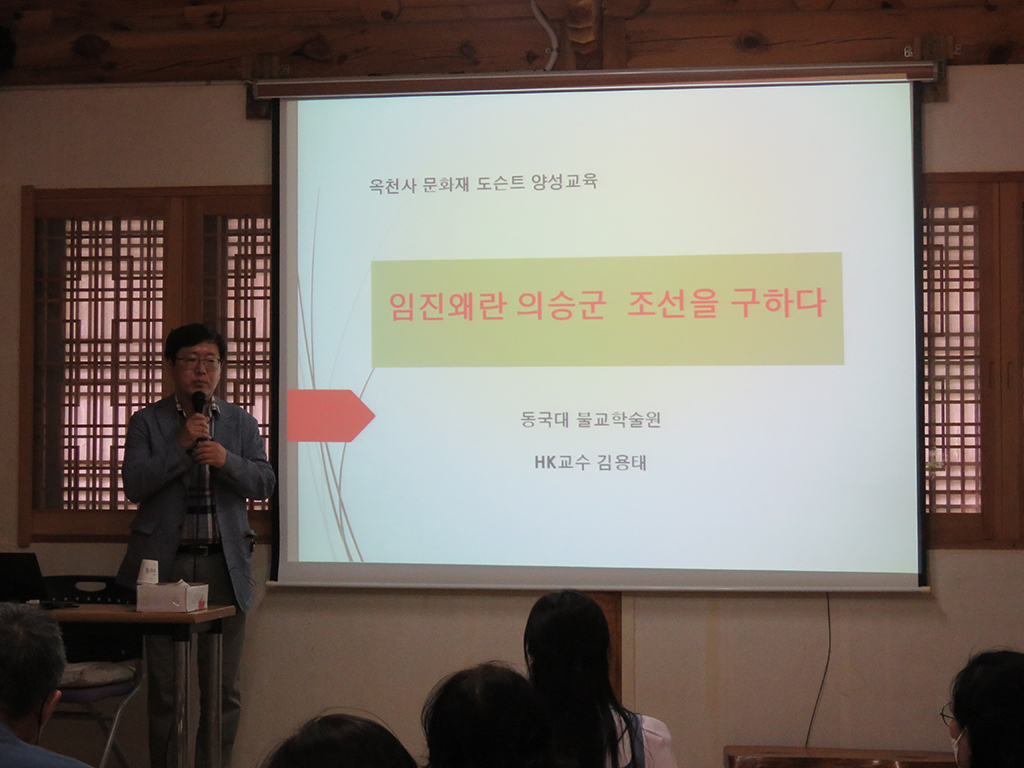 옥천사 문화재 도슨트 양성교육

임진왜란 의승군 조선을 구하다

동국대 불교학술원

HK교수 김용태